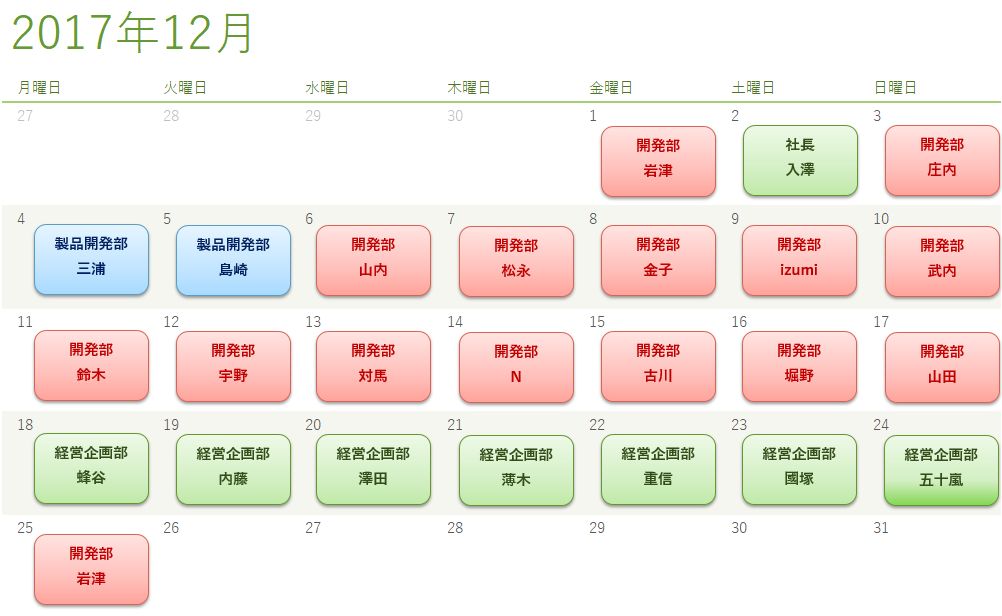 2017年12月

| 月曜日 | 火曜日 | 水曜日 | 木曜日 | 金曜日 | 土曜日 | 日曜日 |
|---|---|---|---|---|---|---|
| 27 | 28 | 29 | 30 | 1 開発部 岩津 | 2 社長 入澤 | 3 開発部 庄内 |
| 4 製品開発部 三浦 | 5 製品開発部 島崎 | 6 開発部 山内 | 7 開発部 松永 | 8 開発部 金子 | 9 開発部 izumi | 10 開発部 武内 |
| 11 開発部 鈴木 | 12 開発部 宇野 | 13 開発部 対馬 | 14 開発部 N | 15 開発部 古川 | 16 開発部 堀野 | 17 開発部 山田 |
| 18 経営企画部 蜂谷 | 19 経営企画部 内藤 | 20 経営企画部 澤田 | 21 経営企画部 薄木 | 22 経営企画部 重信 | 23 経営企画部 國塚 | 24 経営企画部 五十嵐 |
| 25 開発部 岩津 | 26 | 27 | 28 | 29 | 30 | 31 |